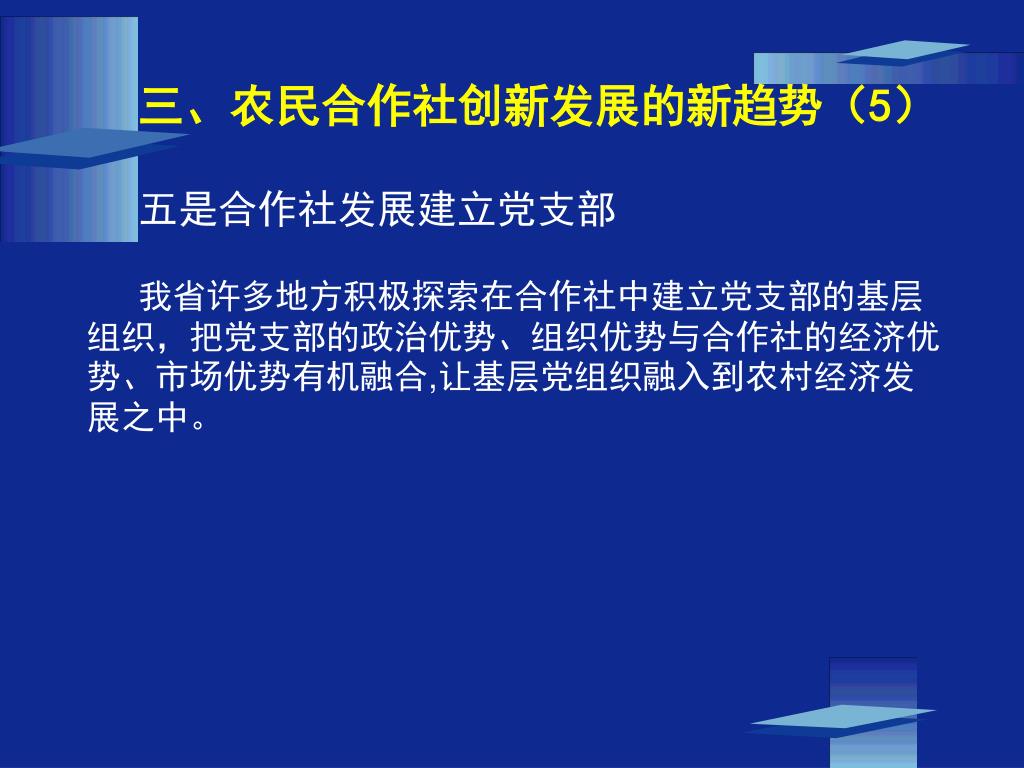 三、农民合作社创新发展的新趋势（5）

五是合作社发展建立党支部

我省许多地方积极探索在合作社中建立党支部的基层组织，把党支部的政治优势、组织优势与合作社的经济优势、市场优势有机融合,让基层党组织融入到农村经济发展之中。